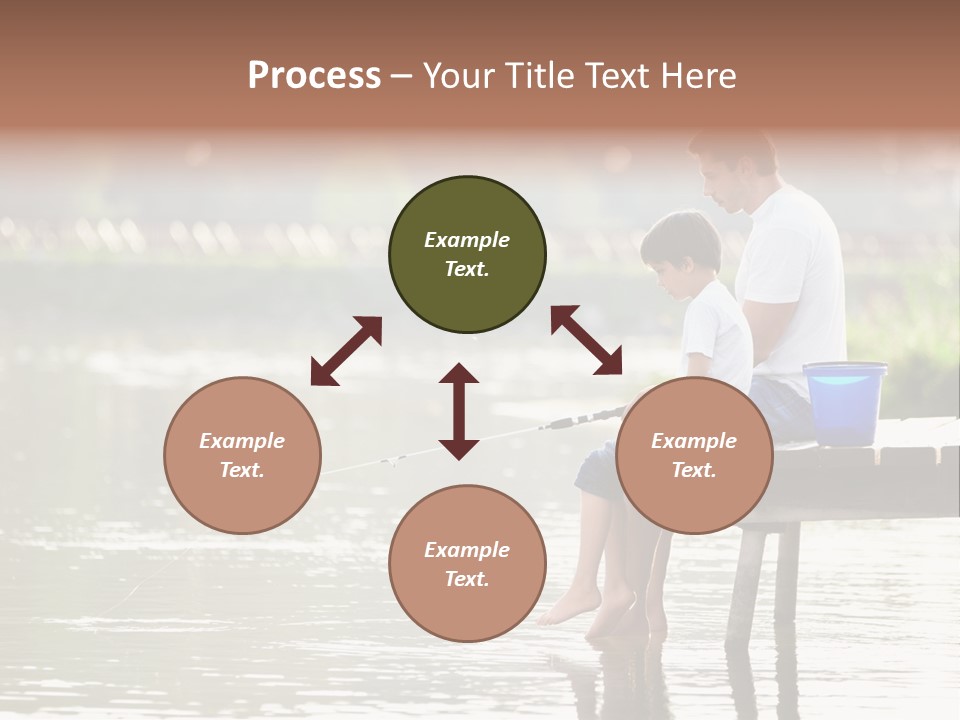 Process – Your Title Text Here

Example Text.

Example Text.

Example Text.

Example Text.